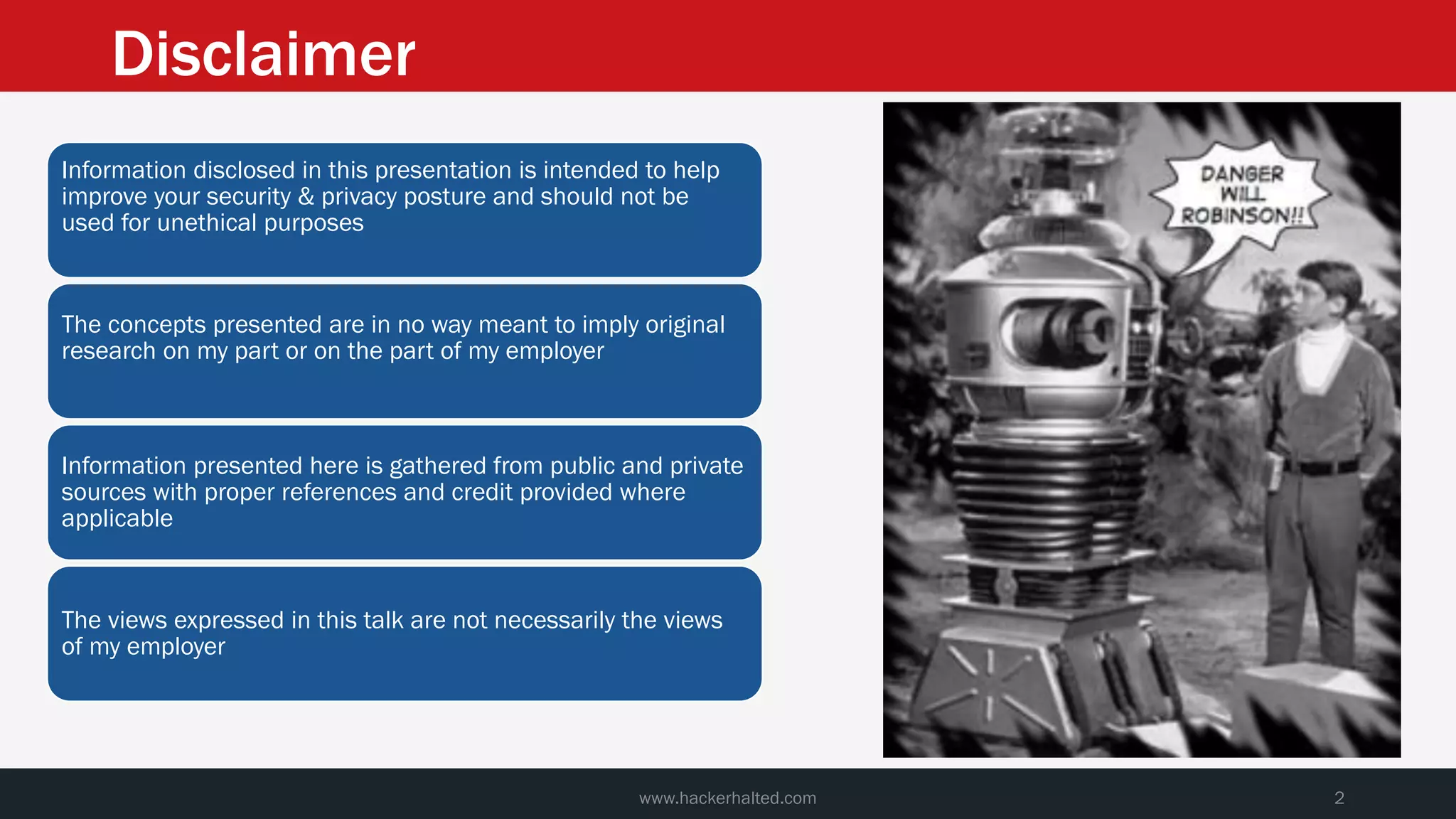 Disclaimer

Information disclosed in this presentation is intended to help improve your security & privacy posture and should not be used for unethical purposes

The concepts presented are in no way meant to imply original research on my part or on the part of my employer

Information presented here is gathered from public and private sources with proper references and credit provided where applicable

The views expressed in this talk are not necessarily the views of my employer

DANGER WILL ROBINSON!!

www.hackerhalted.com

2